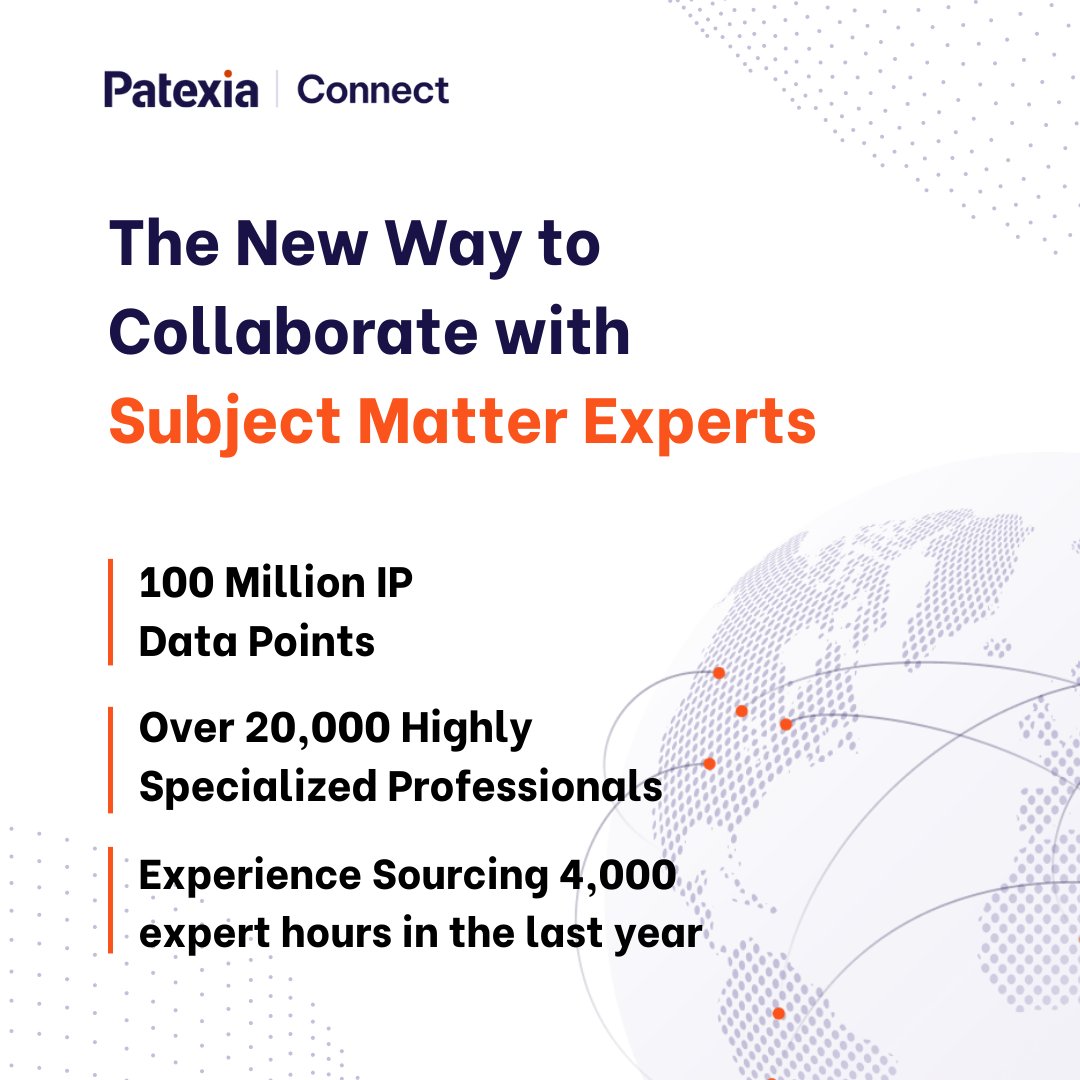 Patexia | Connect

The New Way to Collaborate with Subject Matter Experts

100 Million IP Data Points

Over 20,000 Highly Specialized Professionals

Experience Sourcing 4,000 expert hours in the last year